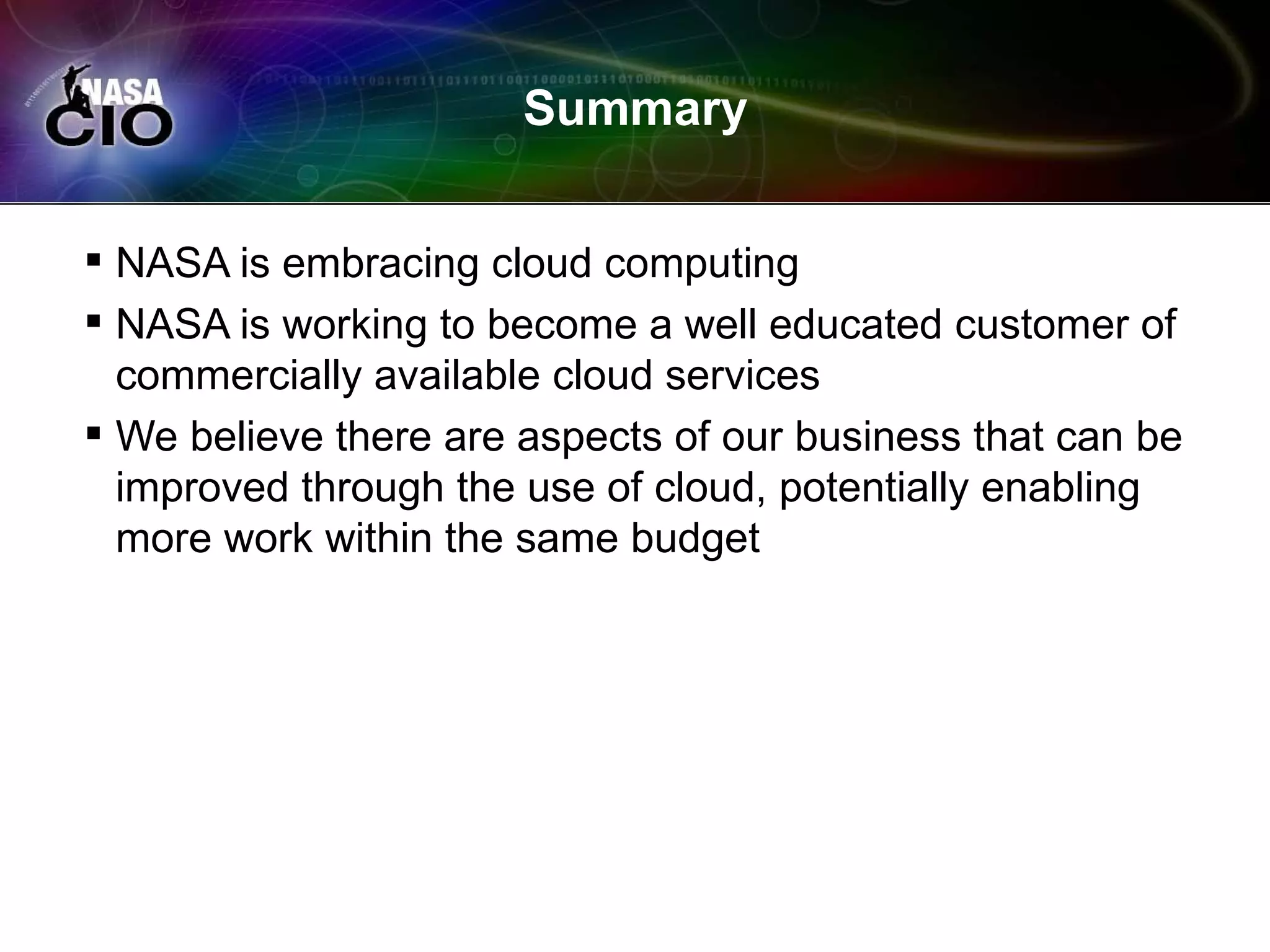 NASA CIO

Summary

▪ NASA is embracing cloud computing
▪ NASA is working to become a well educated customer of commercially available cloud services
▪ We believe there are aspects of our business that can be improved through the use of cloud, potentially enabling more work within the same budget